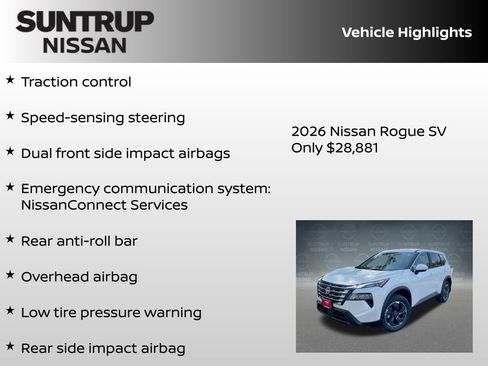 SUNTRUP NISSAN

Vehicle Highlights

★ Traction control

★ Speed-sensing steering

★ Dual front side impact airbags

★ Emergency communication system: NissanConnect Services

★ Rear anti-roll bar

★ Overhead airbag

★ Low tire pressure warning

★ Rear side impact airbag

2026 Nissan Rogue SV
Only $28,881